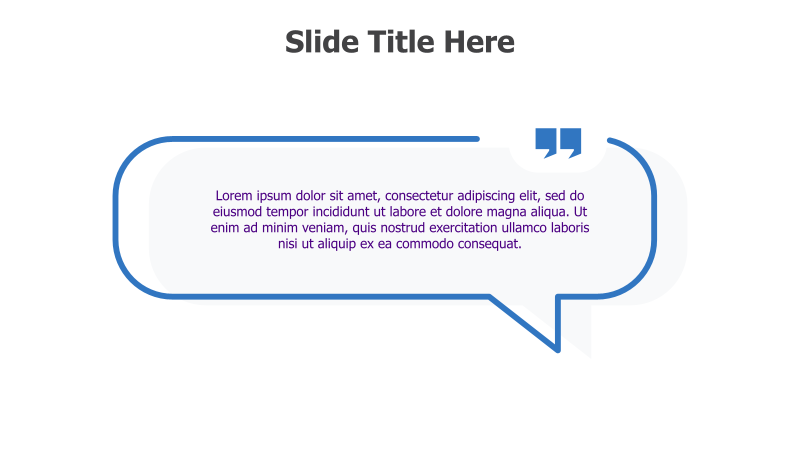 Slide Title Here

Lorem ipsum dolor sit amet, consectetur adipiscing elit, sed do eiusmod tempor incididunt ut labore et dolore magna aliqua. Ut enim ad minim veniam, quis nostrud exercitation ullamco laboris nisi ut aliquip ex ea commodo consequat.